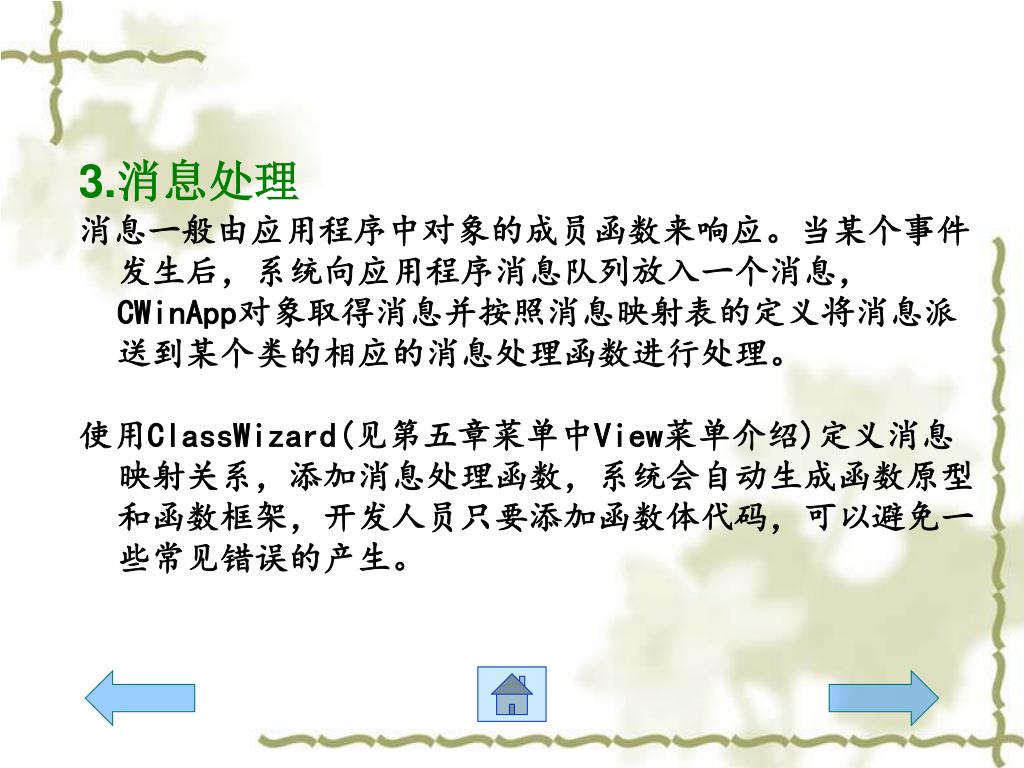 3.消息处理

消息一般由应用程序中对象的成员函数来响应。当某个事件发生后，系统向应用程序消息队列放入一个消息，CWinApp对象取得消息并按照消息映射表的定义将消息派送到某个类的相应的消息处理函数进行处理。

使用ClassWizard(见第五章菜单中View菜单介绍)定义消息映射关系，添加消息处理函数，系统会自动生成函数原型和函数框架，开发人员只要添加函数体代码，可以避免一些常见错误的产生。